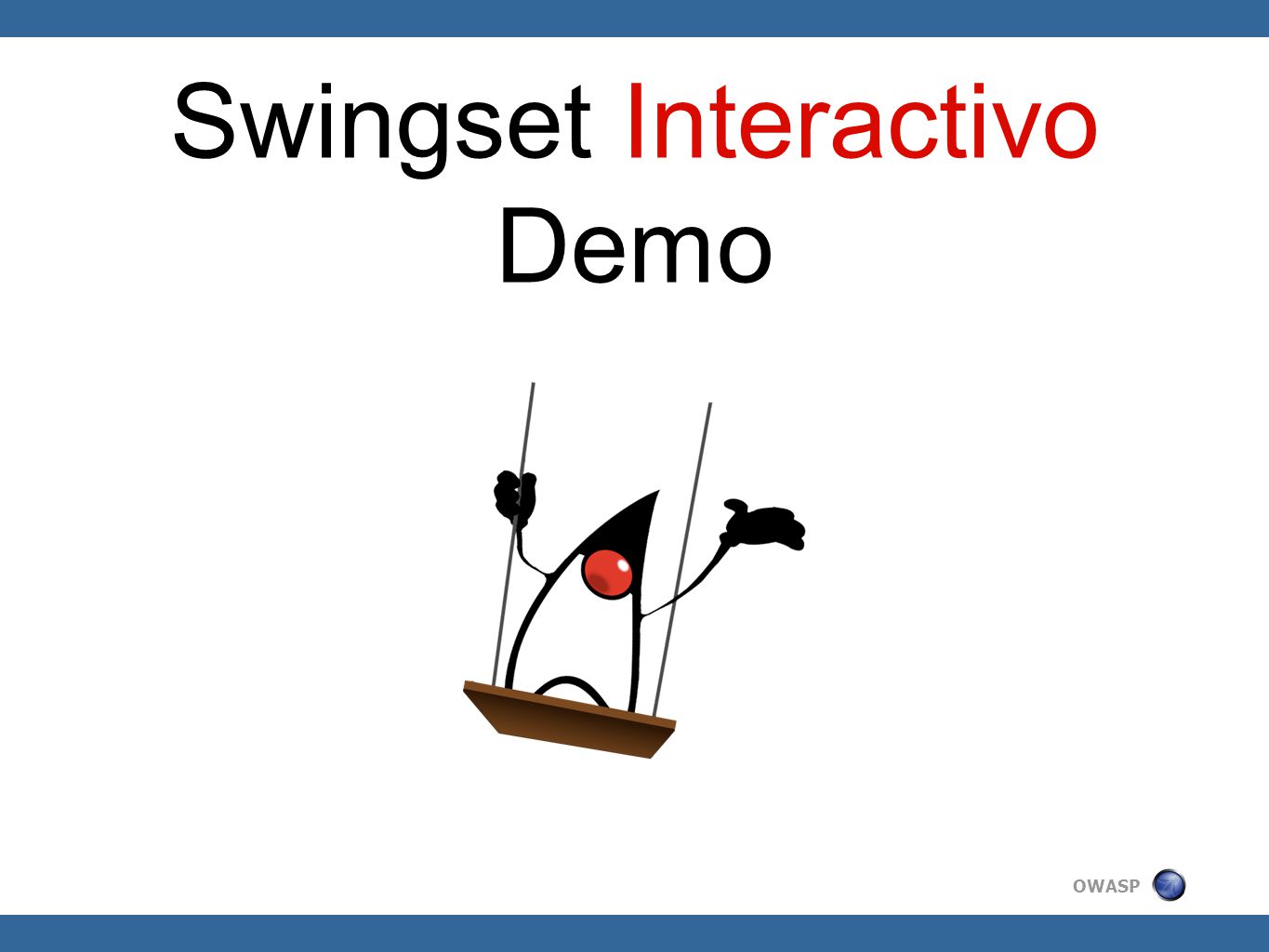 Swingset Interactivo
Demo

OWASP